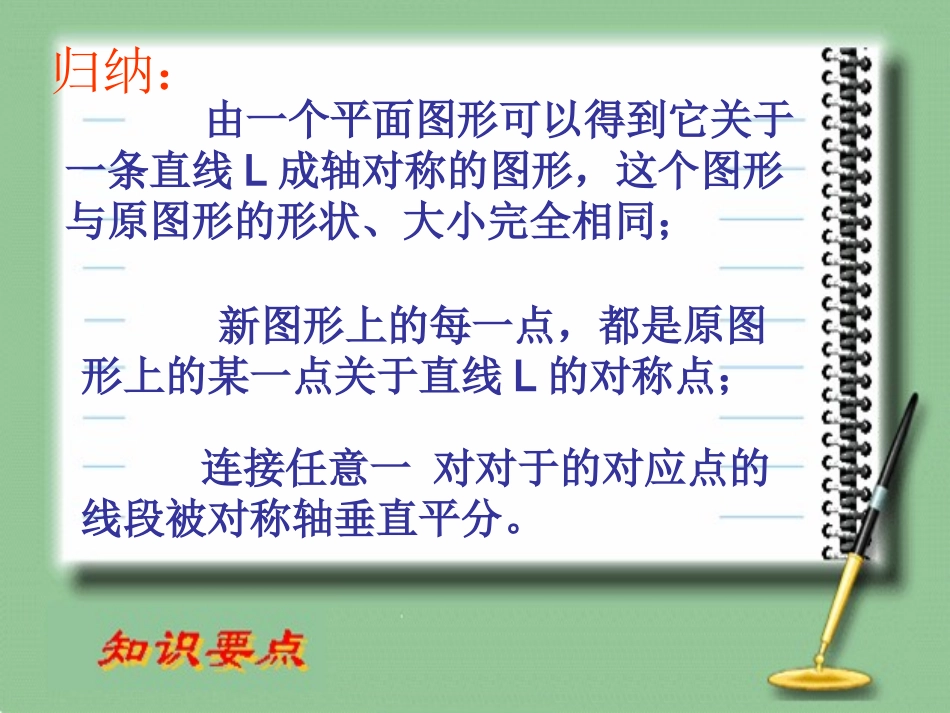 归纳：

由一个平面图形可以得到它关于一条直线 L 成轴对称的图形，这个图形与原图形的形状、大小完全相同；

新图形上的每一点，都是原图形上的某一点关于直线 L 的对称点；

连接任意一 对对于的对应点的线段被对称轴垂直平分。

知识要点